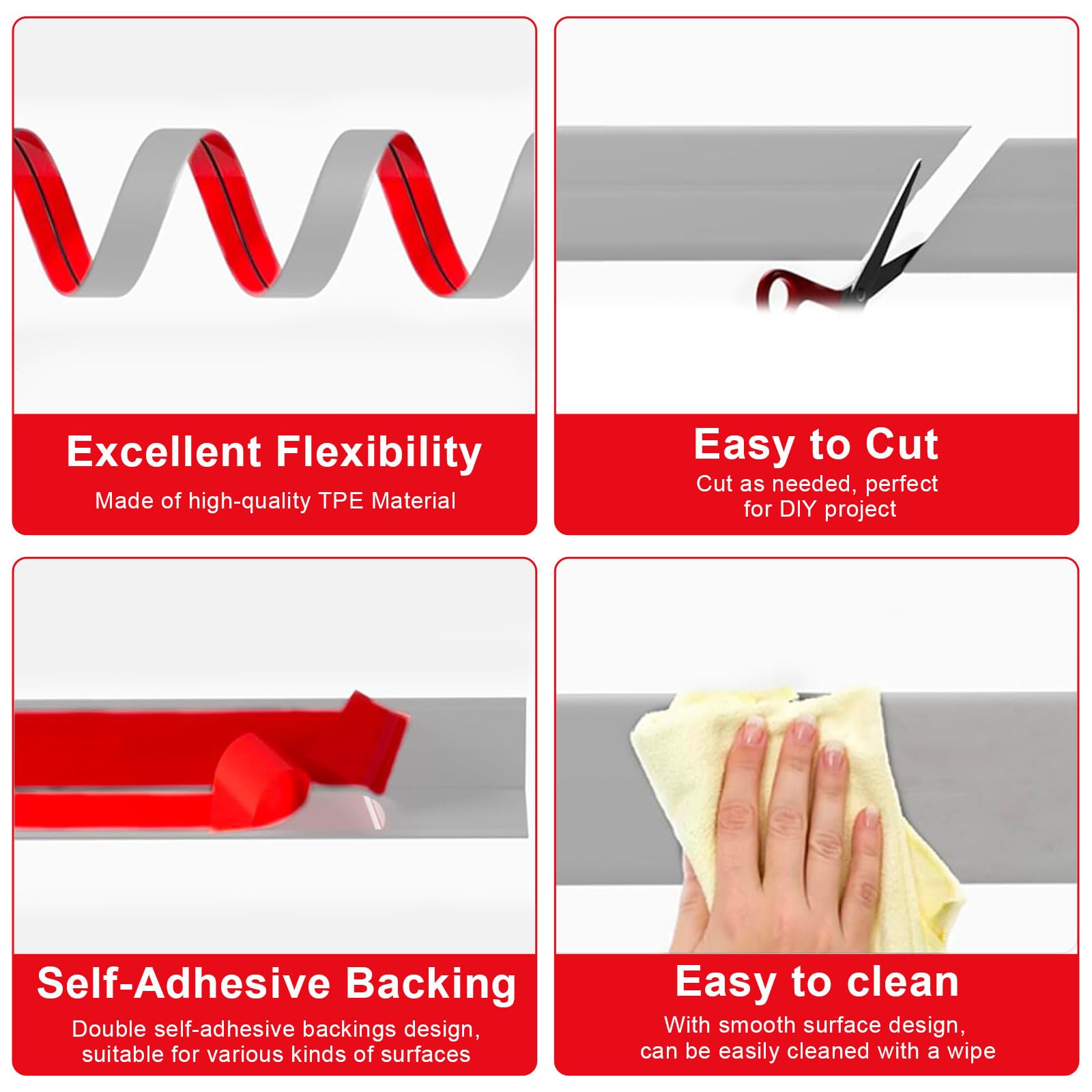 Excellent Flexibility
Made of high-quality TPE Material

Easy to Cut
Cut as needed, perfect for DIY project

Self-Adhesive Backing
Double self-adhesive backings design, suitable for various kinds of surfaces

Easy to clean
With smooth surface design, can be easily cleaned with a wipe